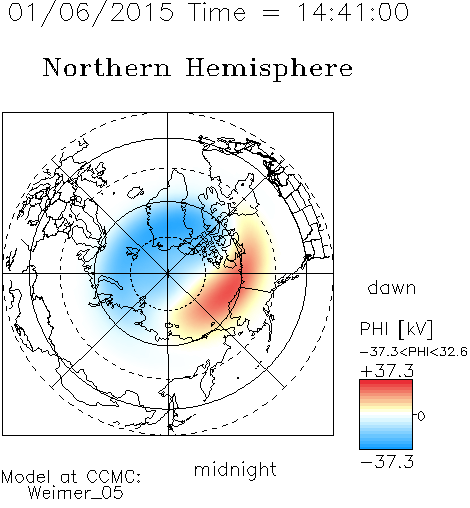 01/06/2015 Time = 14:41:00

Northern Hemisphere

dawn

PHI [kV]

-37.3<PHI<32.6

+37.3

0

-37.3

midnight

Model at CCMC:
Weimer_05